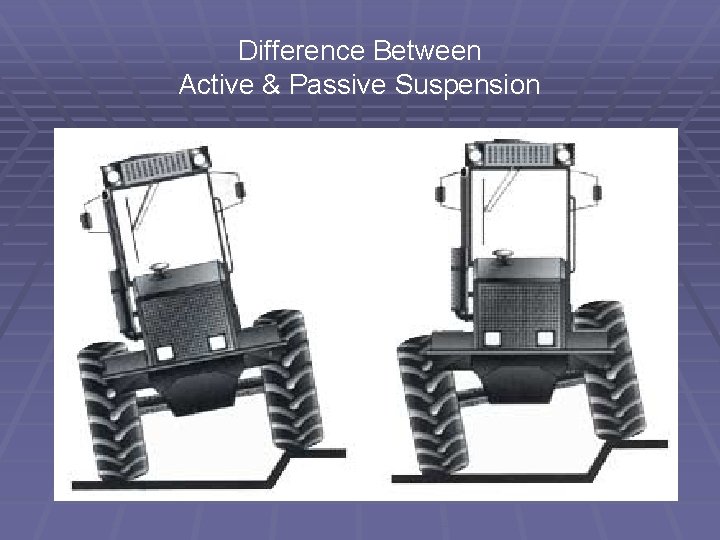 Difference Between
Active & Passive Suspension